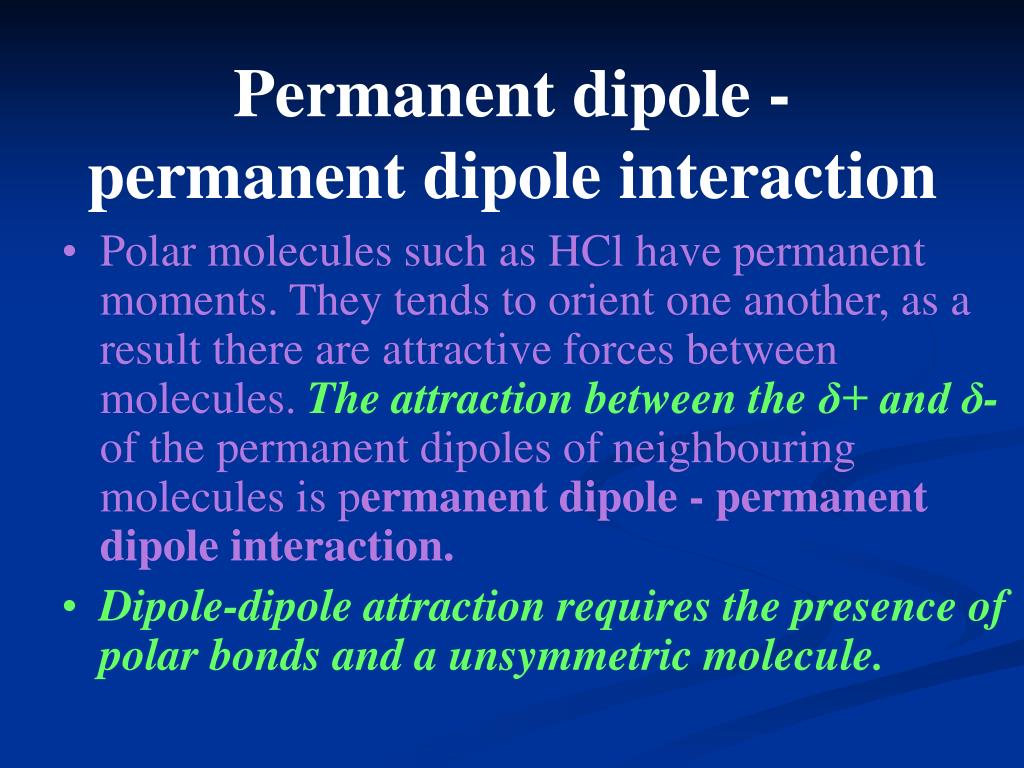 Permanent dipole - permanent dipole interaction

• Polar molecules such as HCl have permanent moments. They tends to orient one another, as a result there are attractive forces between molecules. The attraction between the δ+ and δ- of the permanent dipoles of neighbouring molecules is permanent dipole - permanent dipole interaction.

• Dipole-dipole attraction requires the presence of polar bonds and a unsymmetric molecule.